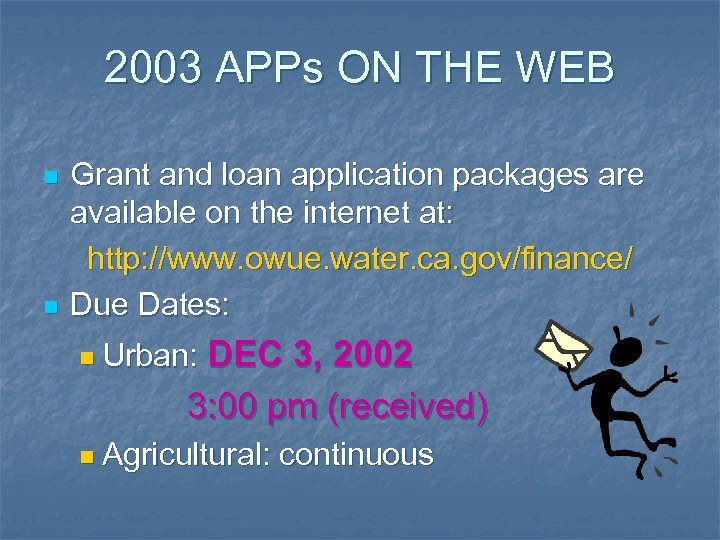 2003 APPs ON THE WEB

Grant and loan application packages are available on the internet at:

http://www.owue.water.ca.gov/finance/

Due Dates:

Urban: DEC 3, 2002

3:00 pm (received)

Agricultural: continuous